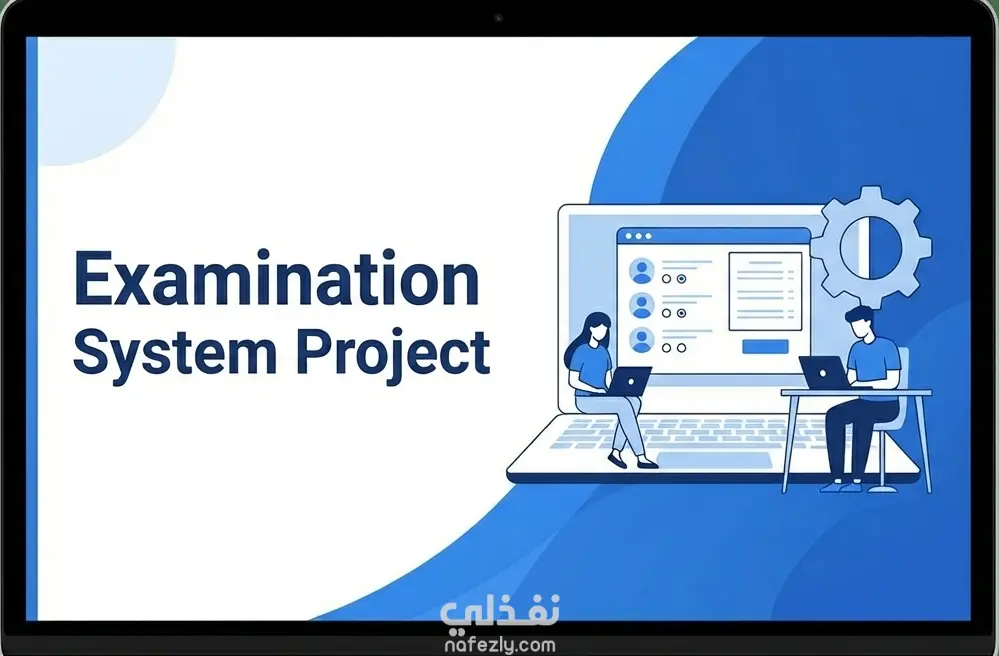 Examination
System Project

نفذلي
nafezly.com